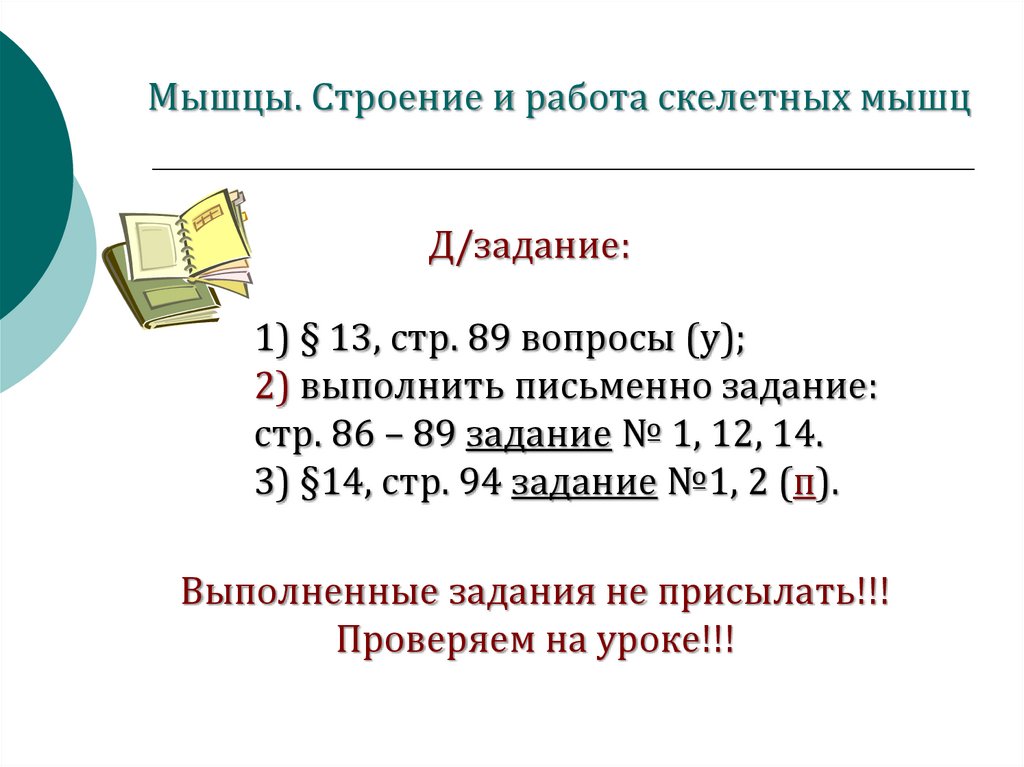 Мышцы. Строение и работа скелетных мышц

Д/задание:

1) § 13, стр. 89 вопросы (у);
2) выполнить письменно задание: стр. 86 – 89 задание № 1, 12, 14.
3) §14, стр. 94 задание №1, 2 (п).

Выполненные задания не присылать!!!
Проверяем на уроке!!!